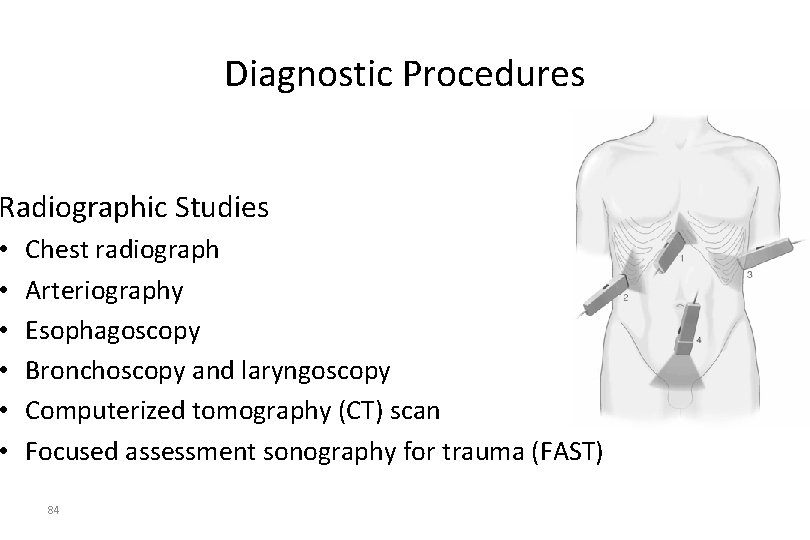 Diagnostic Procedures

Radiographic Studies
• Chest radiograph
• Arteriography
• Esophagoscopy
• Bronchoscopy and laryngoscopy
• Computerized tomography (CT) scan
• Focused assessment sonography for trauma (FAST)

1
2
3
4

84